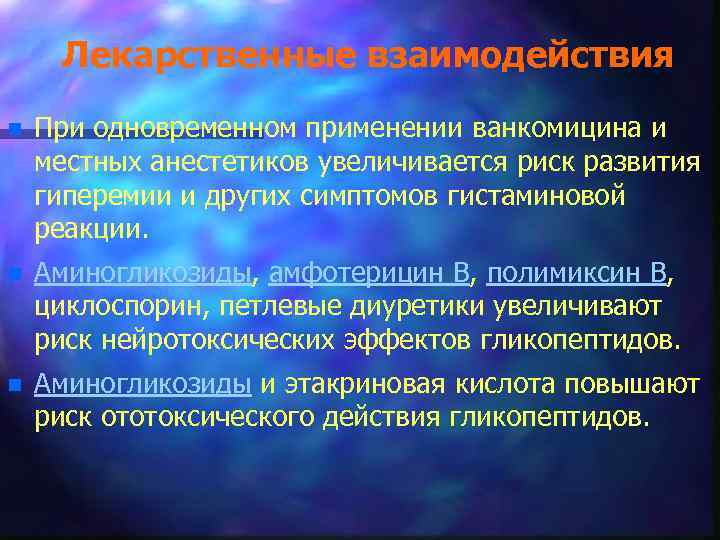 Лекарственные взаимодействия

При одновременном применении ванкомицина и местных анестетиков увеличивается риск развития гиперемии и других симптомов гистаминовой реакции.

Аминогликозиды, амфотерицин В, полимиксин В, циклоспорин, петлевые диуретики увеличивают риск нейротоксических эффектов гликопептидов.

Аминогликозиды и этакриновая кислота повышают риск ототоксического действия гликопептидов.